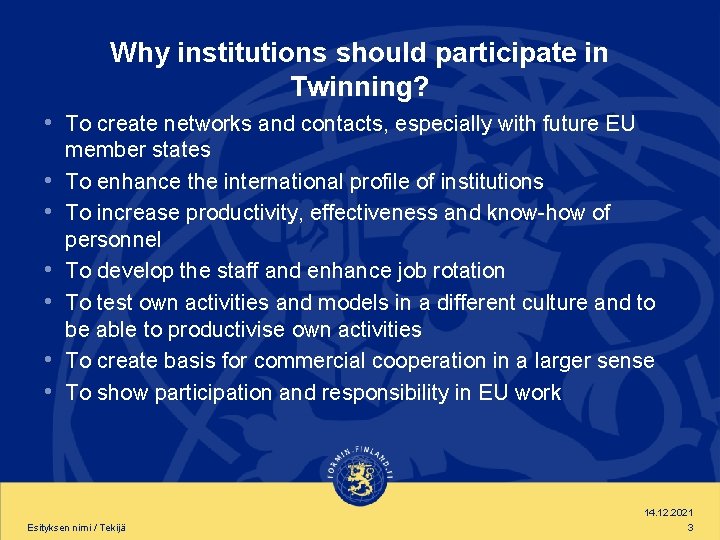 Why institutions should participate in Twinning?

• To create networks and contacts, especially with future EU member states
• To enhance the international profile of institutions
• To increase productivity, effectiveness and know-how of personnel
• To develop the staff and enhance job rotation
• To test own activities and models in a different culture and to be able to productivise own activities
• To create basis for commercial cooperation in a larger sense
• To show participation and responsibility in EU work

FORMIN.FINLAND.FI

Esityksen nimi / Tekijä

14.12.2021
3